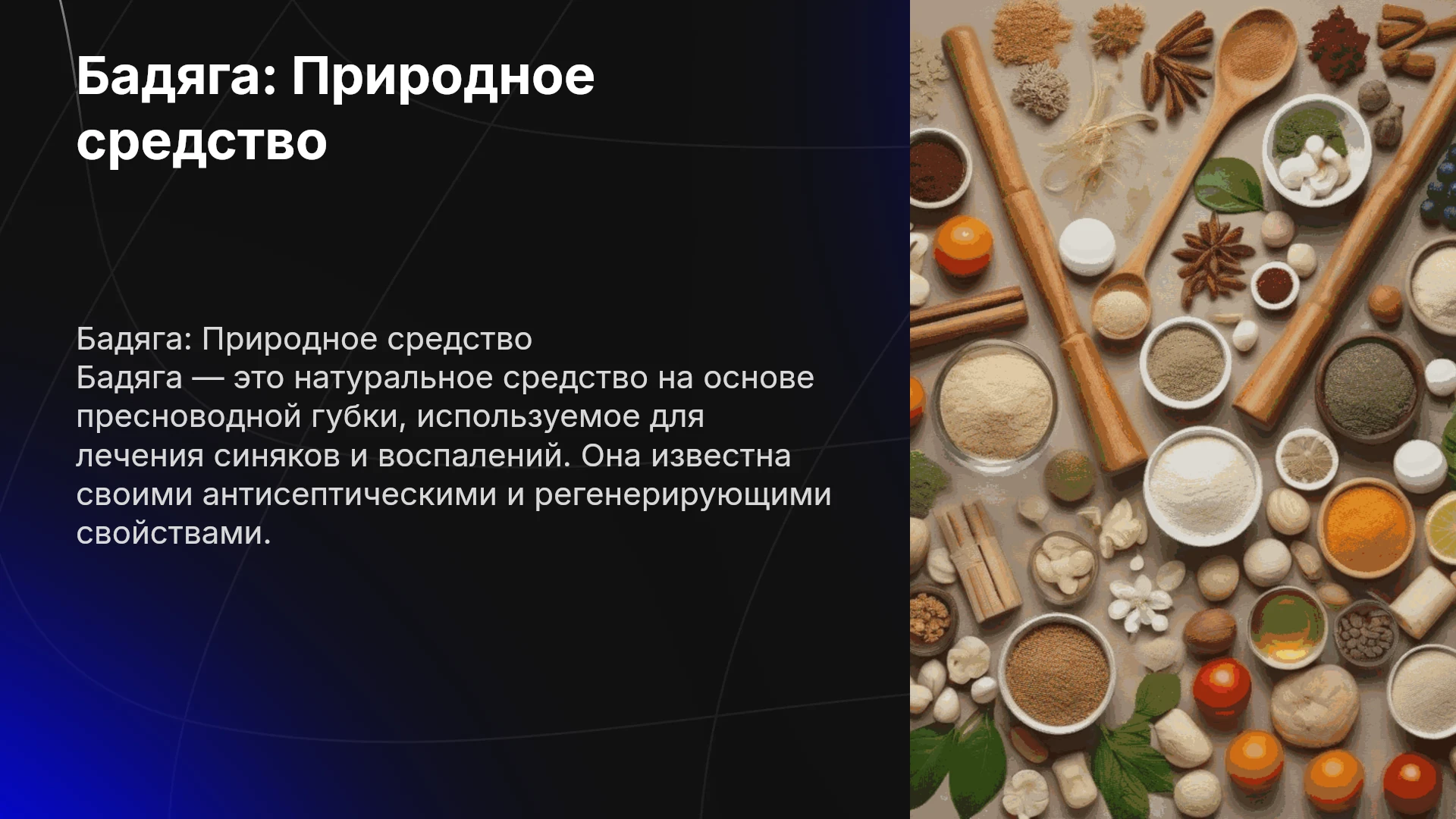 Бадяга: Природное средство

Бадяга: Природное средство

Бадяга — это натуральное средство на основе пресноводной губки, используемое для лечения синяков и воспалений. Она известна своими антисептическими и регенерирующими свойствами.